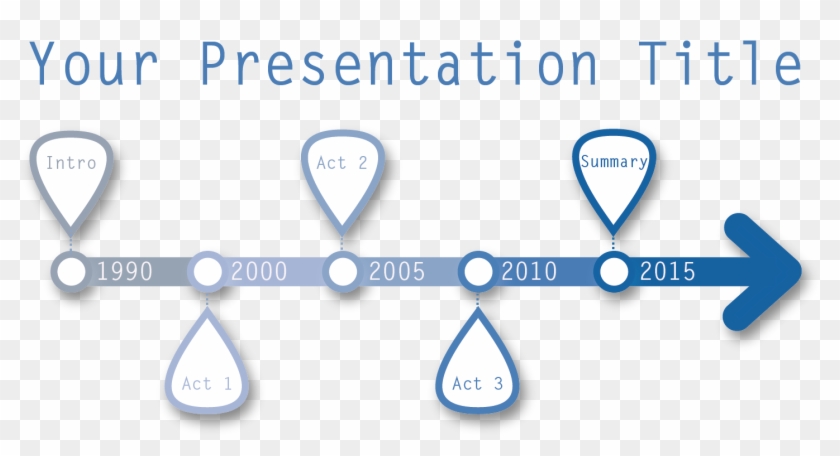 Your Presentation Title

Intro

Act 2

Summary

1990

2000

2005

2010

2015

Act 1

Act 3